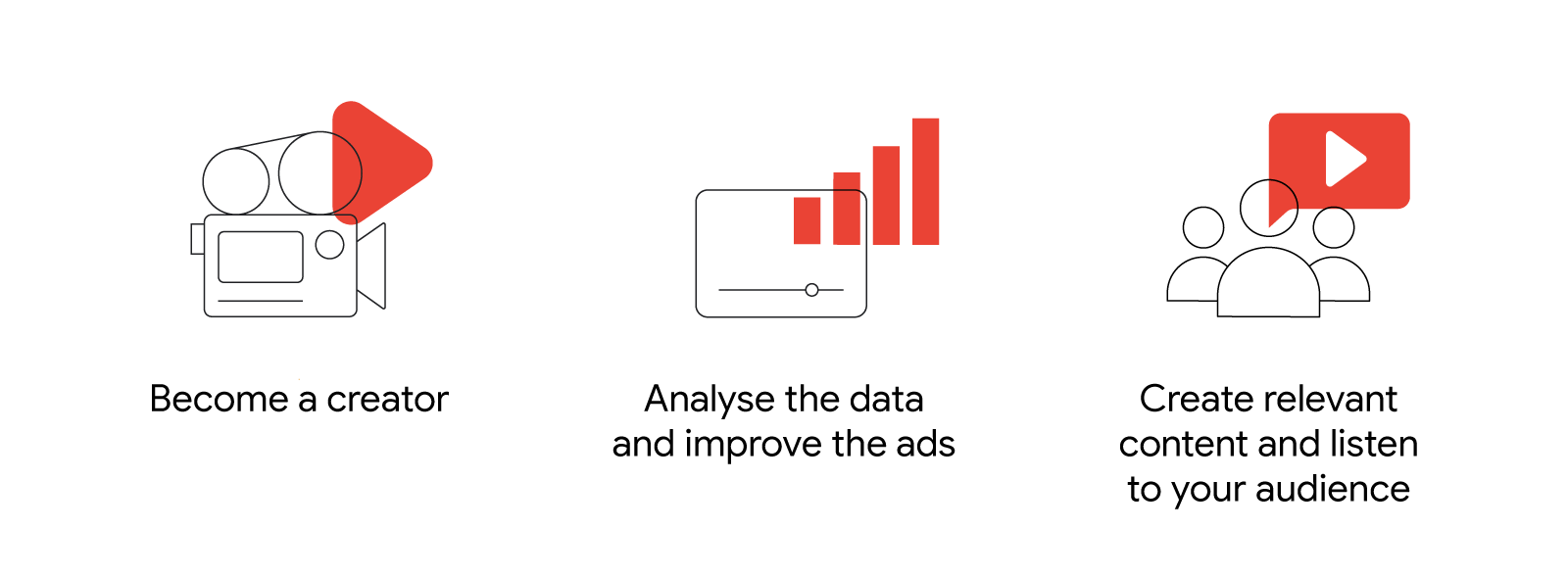 Become a creator

Analyse the data and improve the ads

Create relevant content and listen to your audience